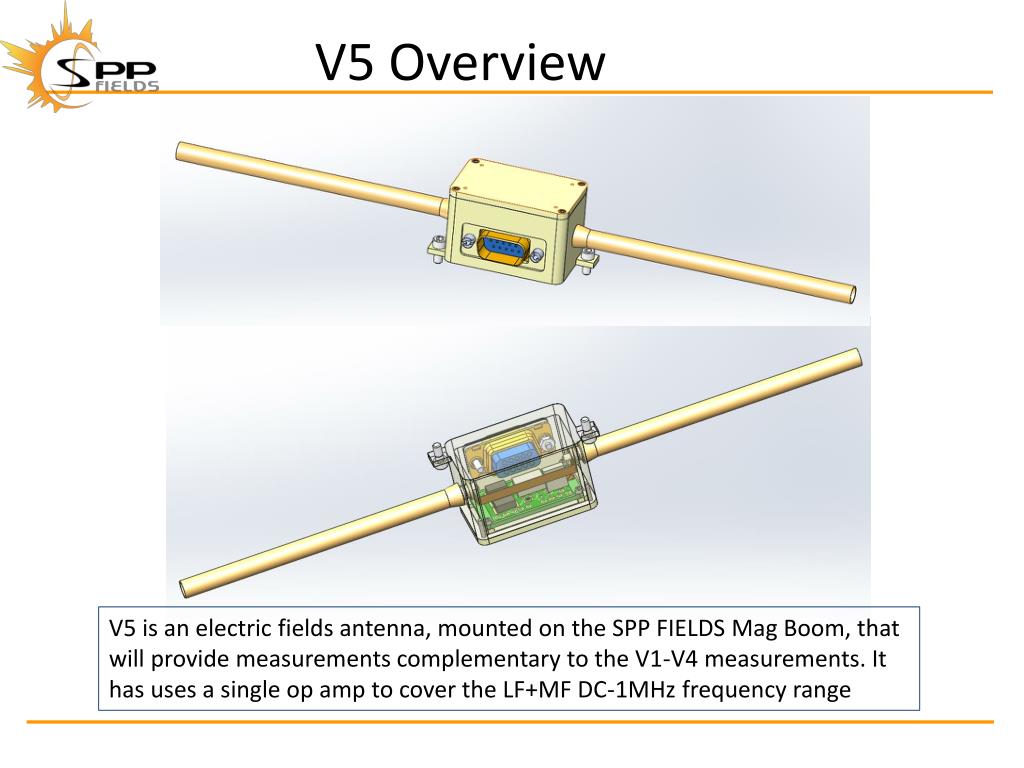 SPP FIELDS

V5 Overview

V5 is an electric fields antenna, mounted on the SPP FIELDS Mag Boom, that will provide measurements complementary to the V1-V4 measurements. It has uses a single op amp to cover the LF+MF DC-1MHz frequency range